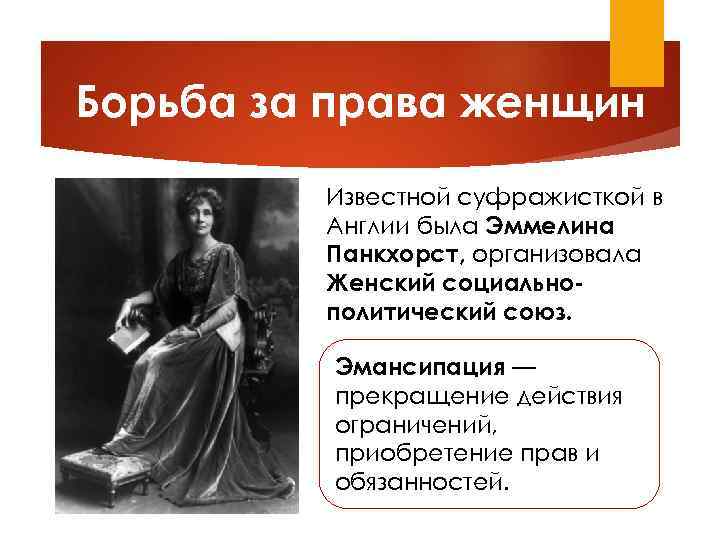 Борьба за права женщин

Известной суфражисткой в Англии была Эммелина Панкхорст, организовала Женский социально-политический союз.

Эмансипация — прекращение действия ограничений, приобретение прав и обязанностей.